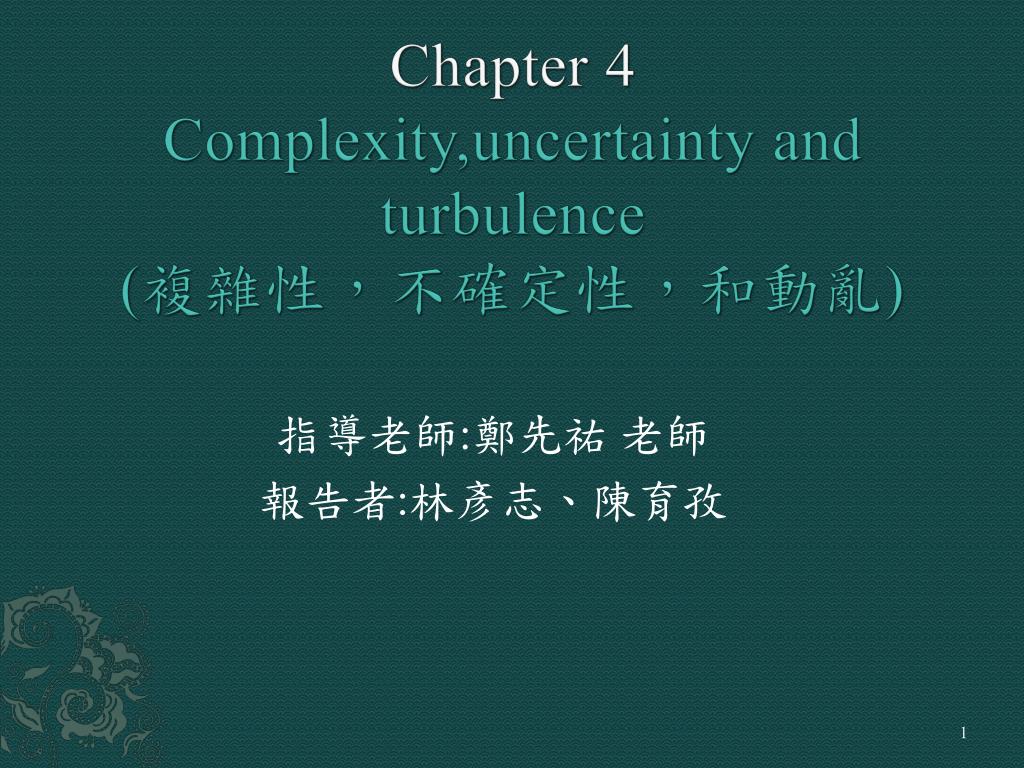 Chapter 4
Complexity,uncertainty and turbulence
(複雜性，不確定性，和動亂)

指導老師:鄭先祐 老師
報告者:林彥志、陳育孜

1